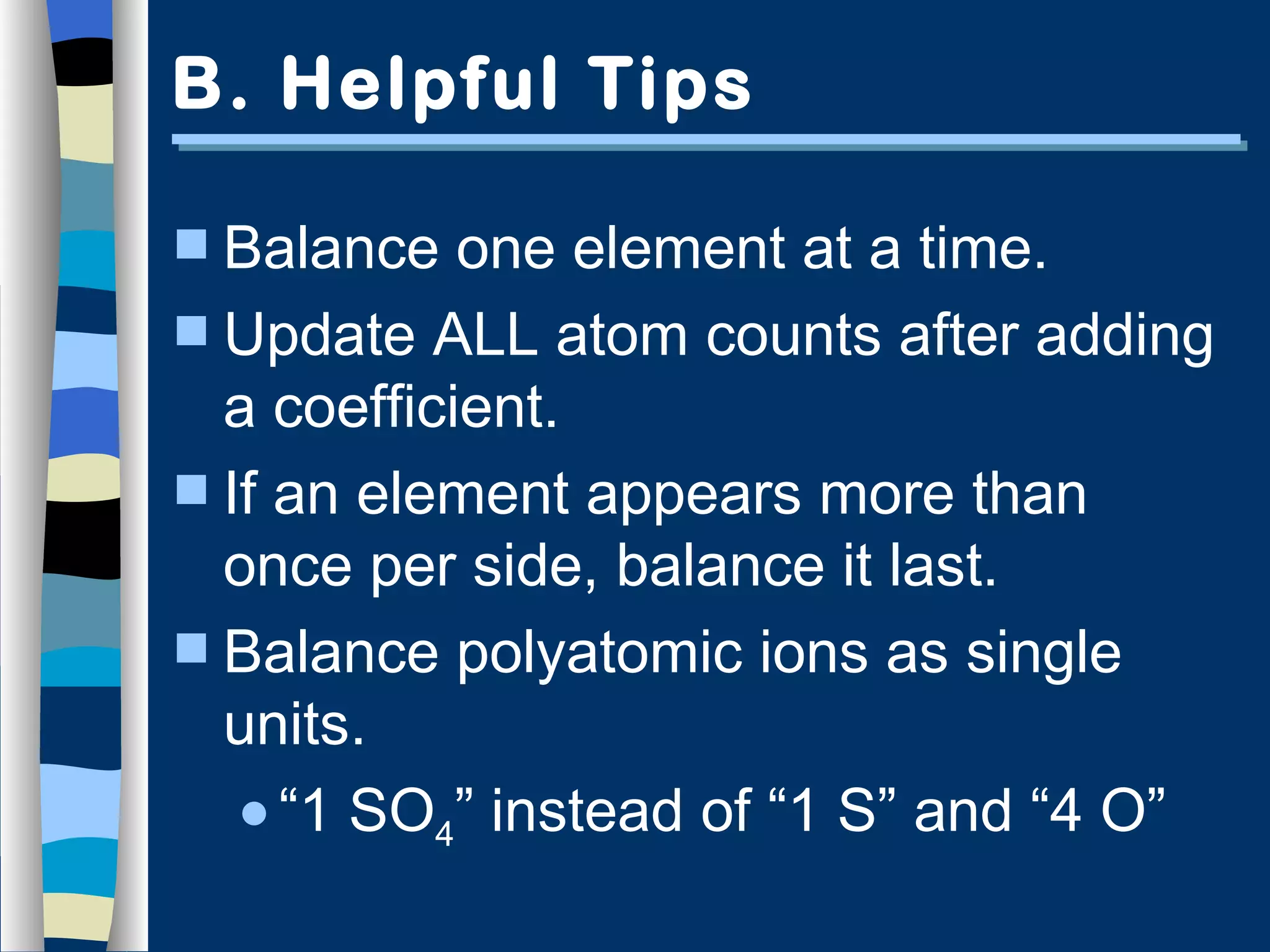 B. Helpful Tips

Balance one element at a time.

Update ALL atom counts after adding a coefficient.

If an element appears more than once per side, balance it last.

Balance polyatomic ions as single units.

“1 $SO_4$” instead of “1 S” and “4 O”